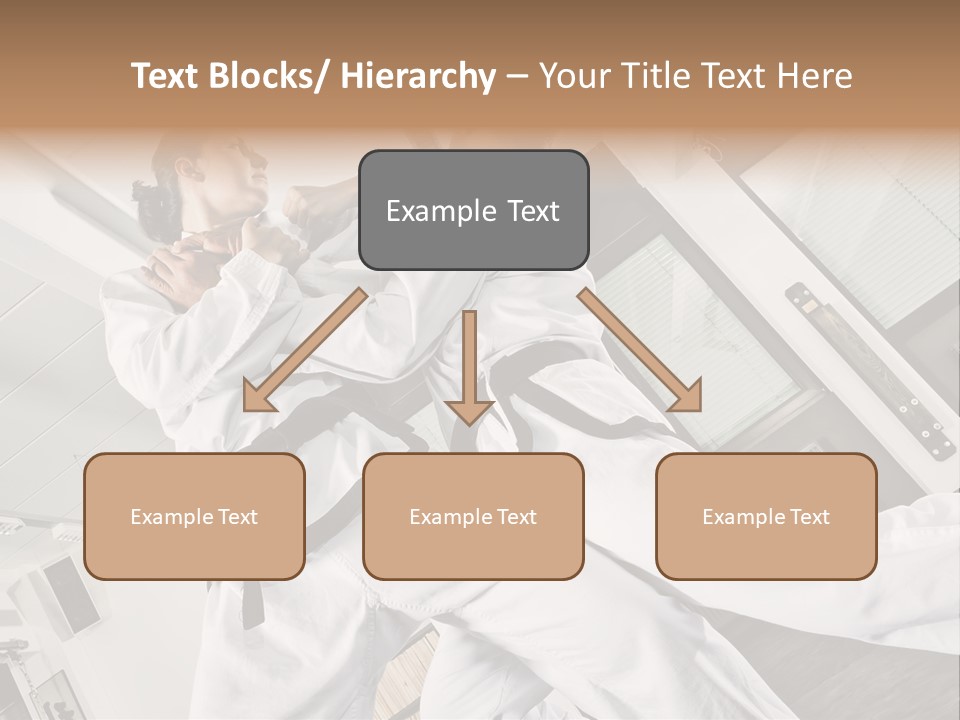 Text Blocks/ Hierarchy – Your Title Text Here

Example Text

Example Text

Example Text

Example Text